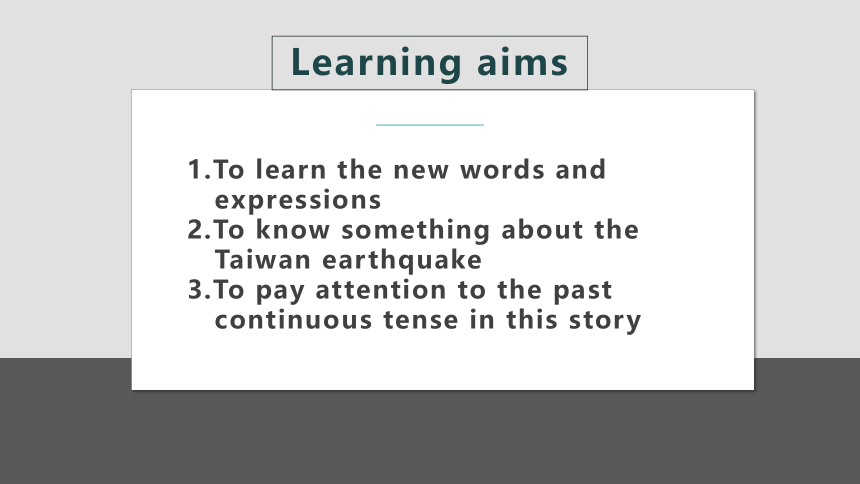 Learning aims

1.To learn the new words and expressions
2.To know something about the Taiwan earthquake
3.To pay attention to the past continuous tense in this story